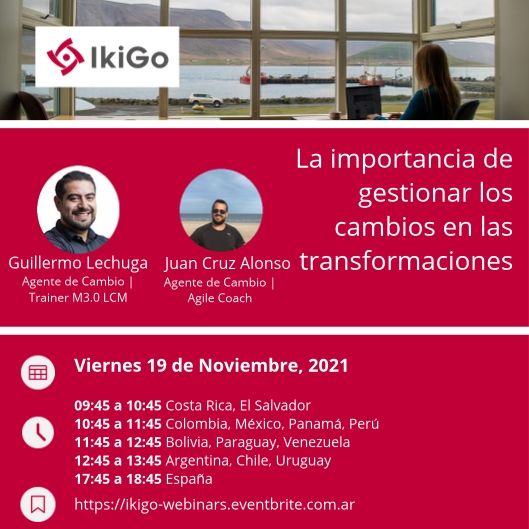 IkiGo

La importancia de gestionar los cambios en las transformaciones

Guillermo Lechuga
Agente de Cambio | Trainer M3.0 LCM

Juan Cruz Alonso
Agente de Cambio | Agile Coach

Viernes 19 de Noviembre, 2021

09:45 a 10:45 Costa Rica, El Salvador
10:45 a 11:45 Colombia, México, Panamá, Perú
11:45 a 12:45 Bolivia, Paraguay, Venezuela
12:45 a 13:45 Argentina, Chile, Uruguay
17:45 a 18:45 España

https://ikigo-webinars.eventbrite.com.ar